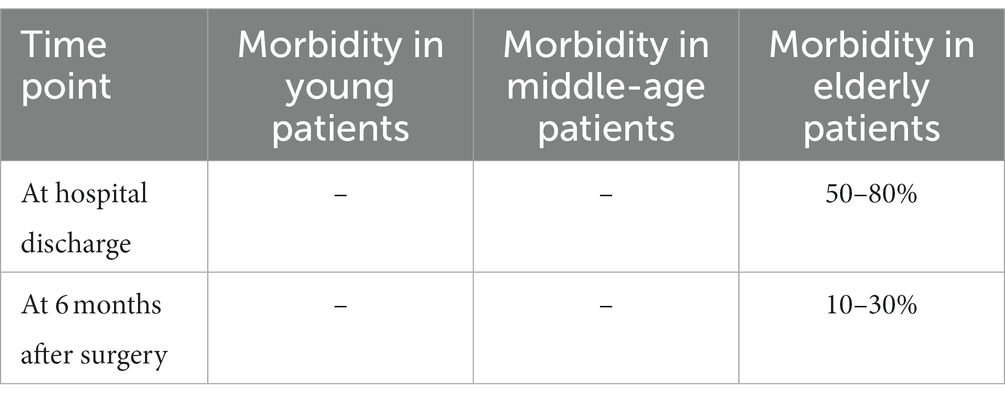 | Time point | Morbidity in young patients | Morbidity in middle-age patients | Morbidity in elderly patients |
|---|---|---|---|
| At hospital discharge | – | – | 50–80% |
| At 6 months after surgery | – | – | 10–30% |